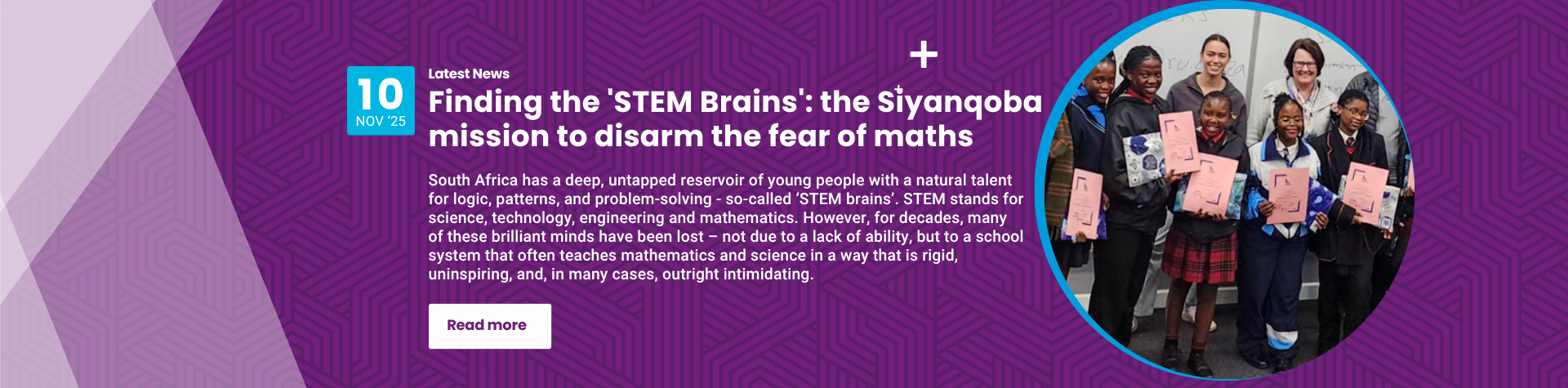 10
NOV '25

Latest News

Finding the 'STEM Brains': the Siyanqoba mission to disarm the fear of maths

South Africa has a deep, untapped reservoir of young people with a natural talent for logic, patterns, and problem-solving - so-called ‘STEM brains’. STEM stands for science, technology, engineering and mathematics. However, for decades, many of these brilliant minds have been lost – not due to a lack of ability, but to a school system that often teaches mathematics and science in a way that is rigid, uninspiring, and, in many cases, outright intimidating.

Read more